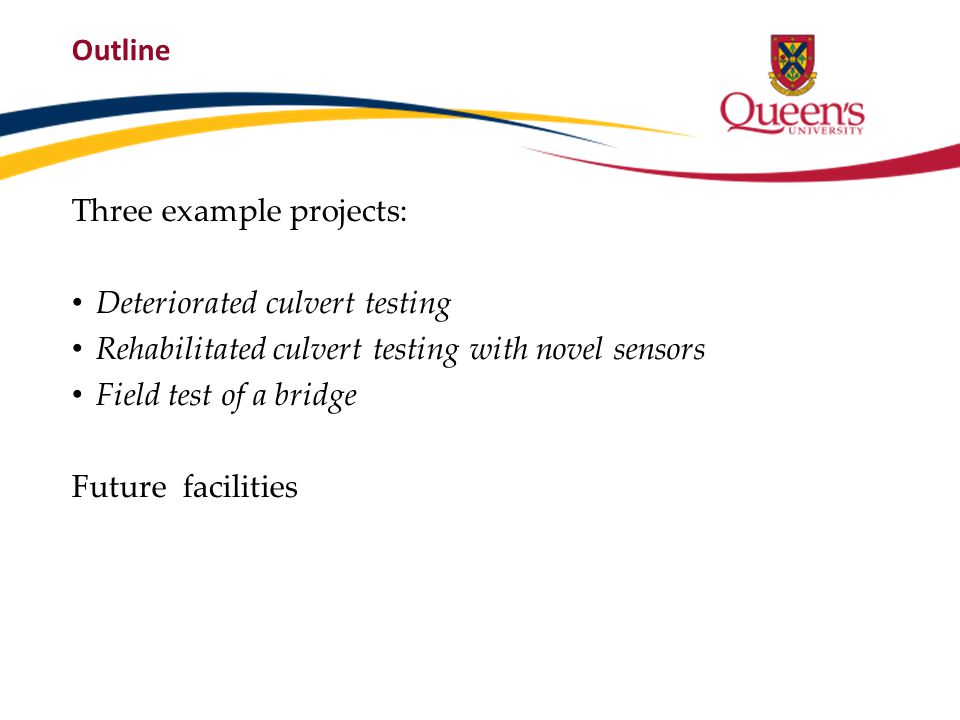 Outline

Queen's
UNIVERSITY

Three example projects:

• Deteriorated culvert testing
• Rehabilitated culvert testing with novel sensors
• Field test of a bridge

Future facilities